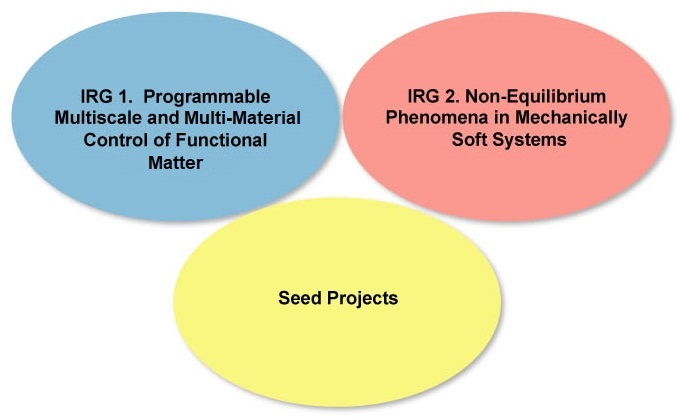 IRG 1. Programmable Multiscale and Multi-Material Control of Functional Matter

IRG 2. Non-Equilibrium Phenomena in Mechanically Soft Systems

Seed Projects